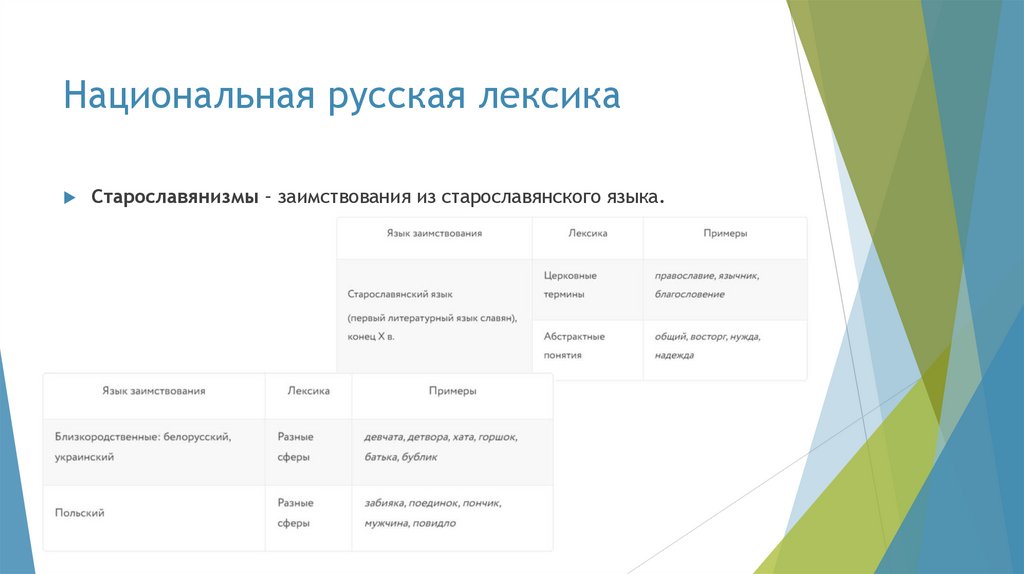 Национальная русская лексика

Старославянизмы – заимствования из старославянского языка.

| Язык заимствования | Лексика | Примеры |
|---|---|---|
| Старославянский язык (первый литературный язык славян), конец X в. | Церковные термины | православие, язычник, благословение |
| | Абстрактные понятия | общий, восторг, нужда, надежда |

| Язык заимствования | Лексика | Примеры |
|---|---|---|
| Близкородственные: белорусский, украинский | Разные сферы | девчата, детвора, хата, горшок, батька, бублик |
| Польский | Разные сферы | забияка, поединок, пончик, мужчина, повидло |